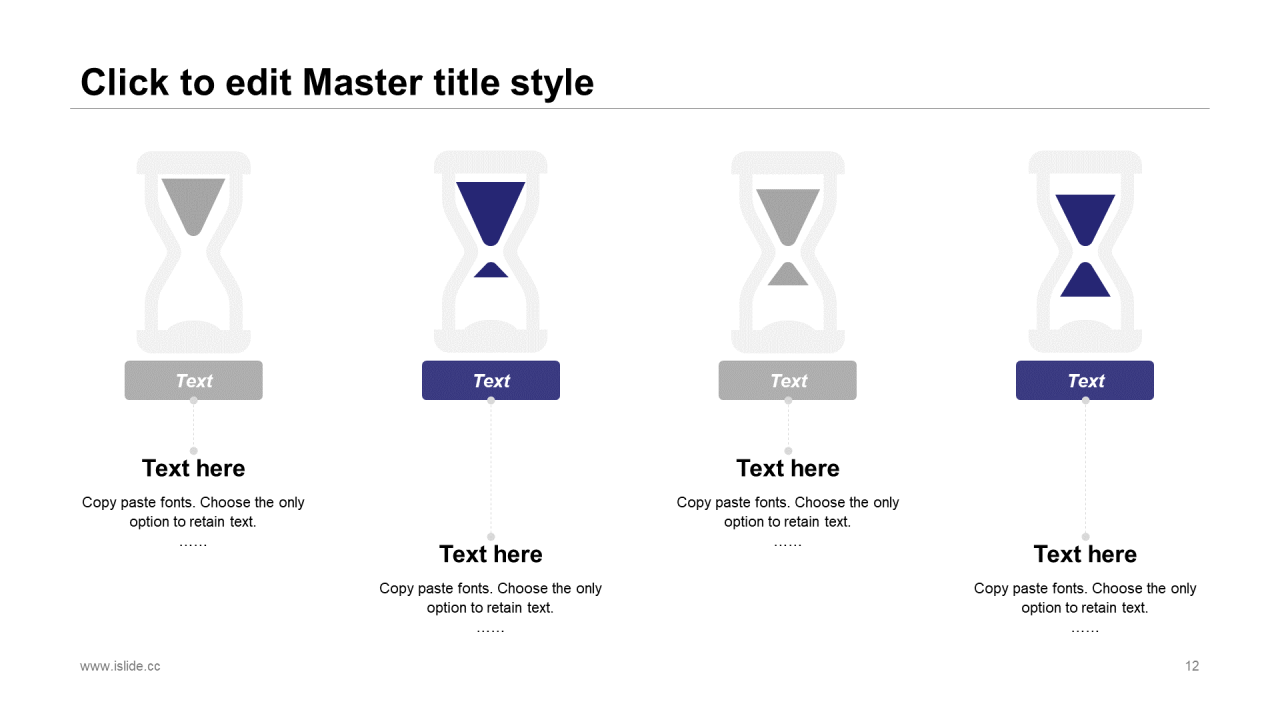 Click to edit Master title style

Text

Text here

Copy paste fonts. Choose the only option to retain text.

……

Text

Text here

Copy paste fonts. Choose the only option to retain text.

……

Text

Text here

Copy paste fonts. Choose the only option to retain text.

……

Text

Text here

Copy paste fonts. Choose the only option to retain text.

……

www.islide.cc

12